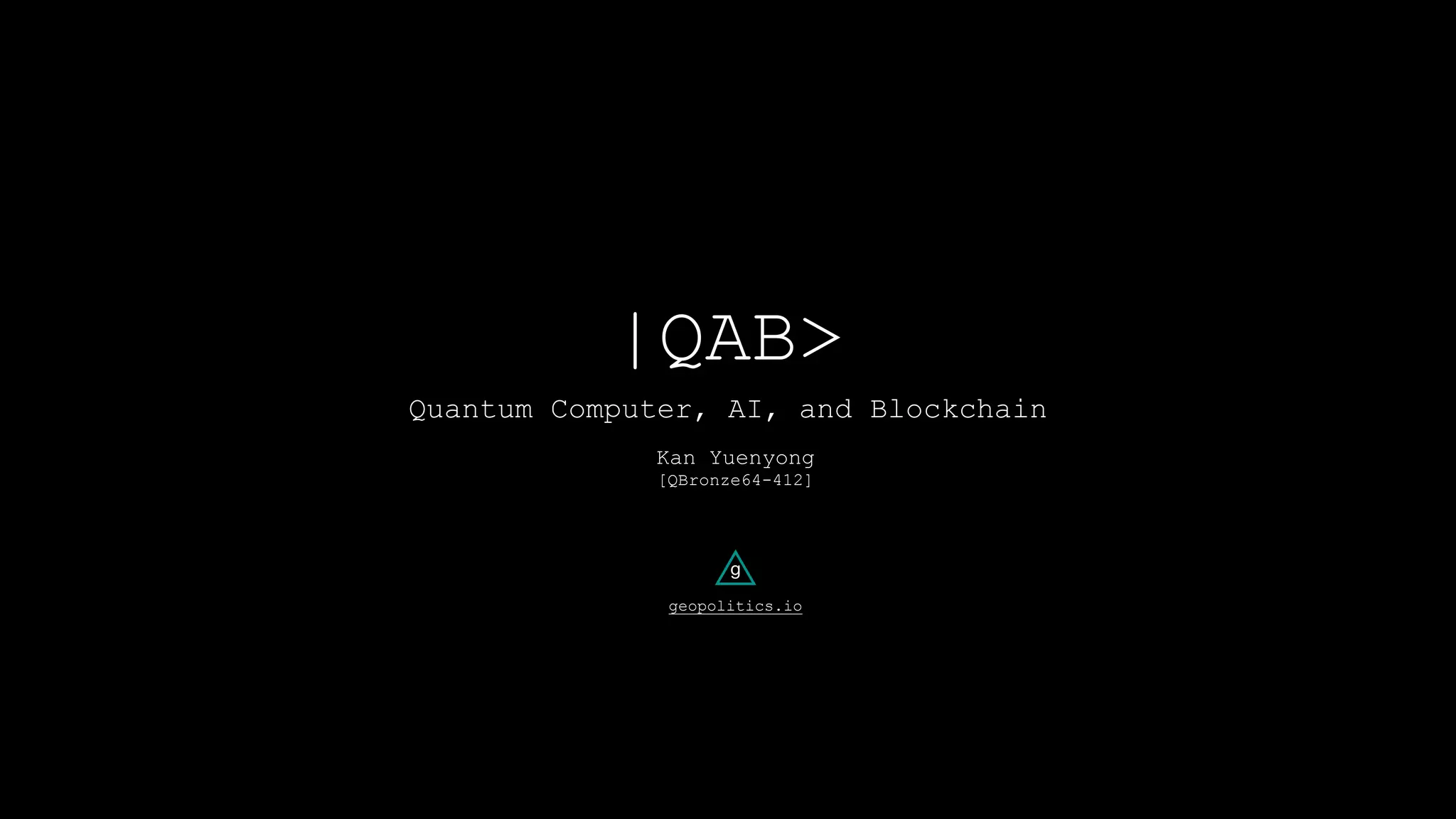 |QAB>

Quantum Computer, AI, and Blockchain

Kan Yuenyong
[QBronze64-412]

g

geopolitics.io